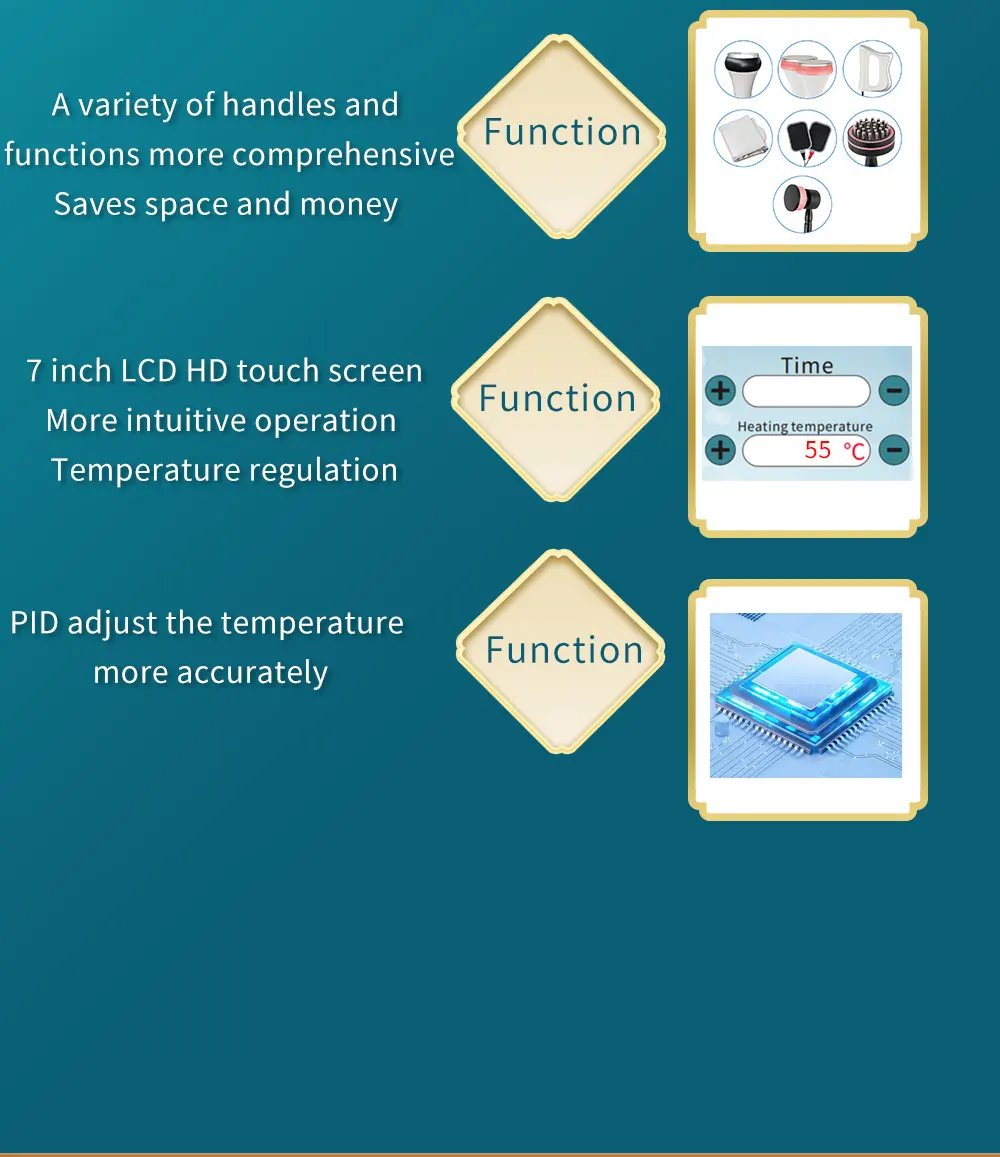 A variety of handles and functions more comprehensive Saves space and money

Function

7 inch LCD HD touch screen
More intuitive operation
Temperature regulation

Function

Time
+
−
Heating temperature
+
55 ℃
−

PID adjust the temperature more accurately

Function